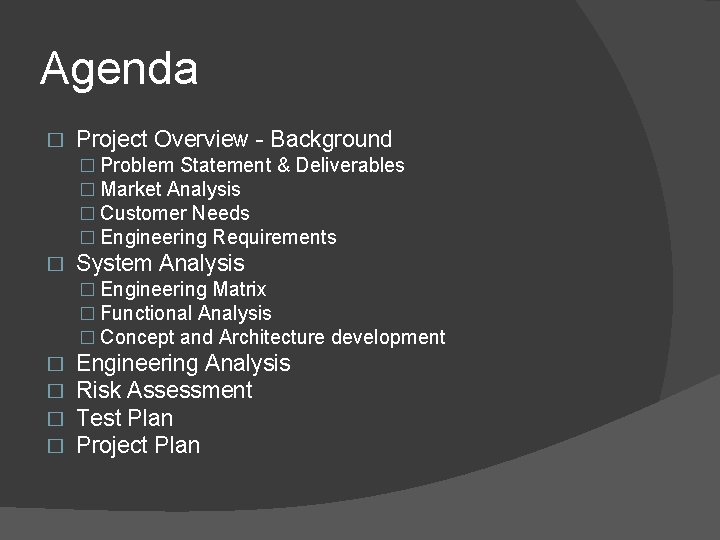 Agenda

□ Project Overview - Background
□ Problem Statement & Deliverables
□ Market Analysis
□ Customer Needs
□ Engineering Requirements
□ System Analysis
□ Engineering Matrix
□ Functional Analysis
□ Concept and Architecture development
□ Engineering Analysis
□ Risk Assessment
□ Test Plan
□ Project Plan